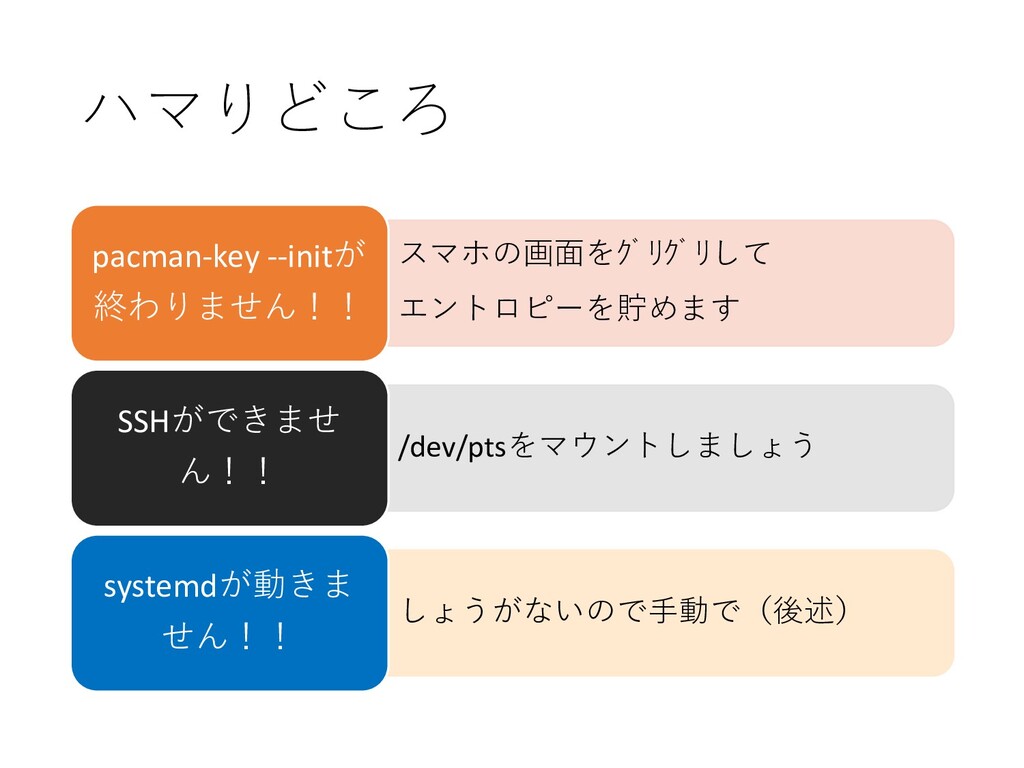 ハマりどころ

pacman-key --initが終わりません！！

スマホの画面をｸﾞﾘｸﾞﾘして
エントロピーを貯めます

SSHができません！！

/dev/ptsをマウントしましょう

systemdが動きません！！

しょうがないので手動で（後述）